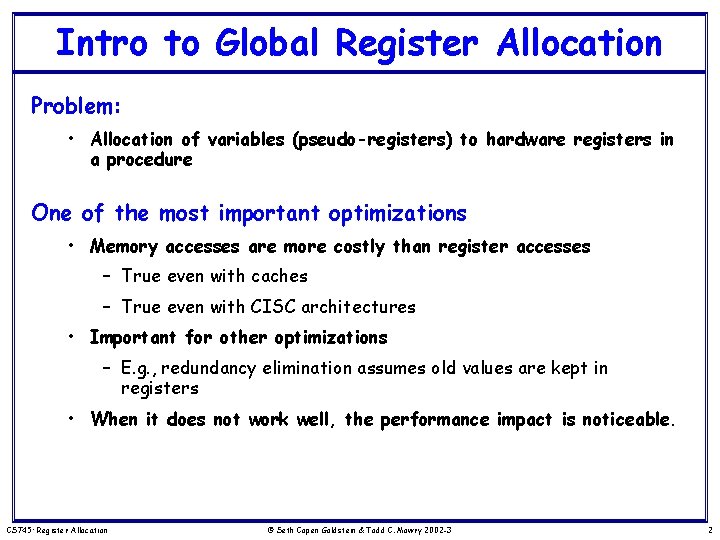 Intro to Global Register Allocation

Problem:

• Allocation of variables (pseudo-registers) to hardware registers in a procedure

One of the most important optimizations

• Memory accesses are more costly than register accesses

– True even with caches

– True even with CISC architectures

• Important for other optimizations

– E.g., redundancy elimination assumes old values are kept in registers

• When it does not work well, the performance impact is noticeable.

CS745: Register Allocation

© Seth Copen Goldstein & Todd C. Mowry 2002-3

2